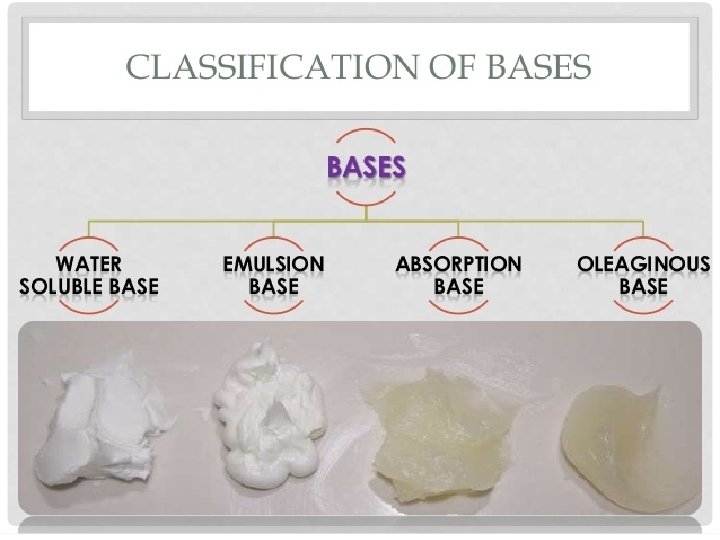 CLASSIFICATION OF BASES

BASES

WATER SOLUBLE BASE

EMULSION BASE

ABSORPTION BASE

OLEAGINOUS BASE